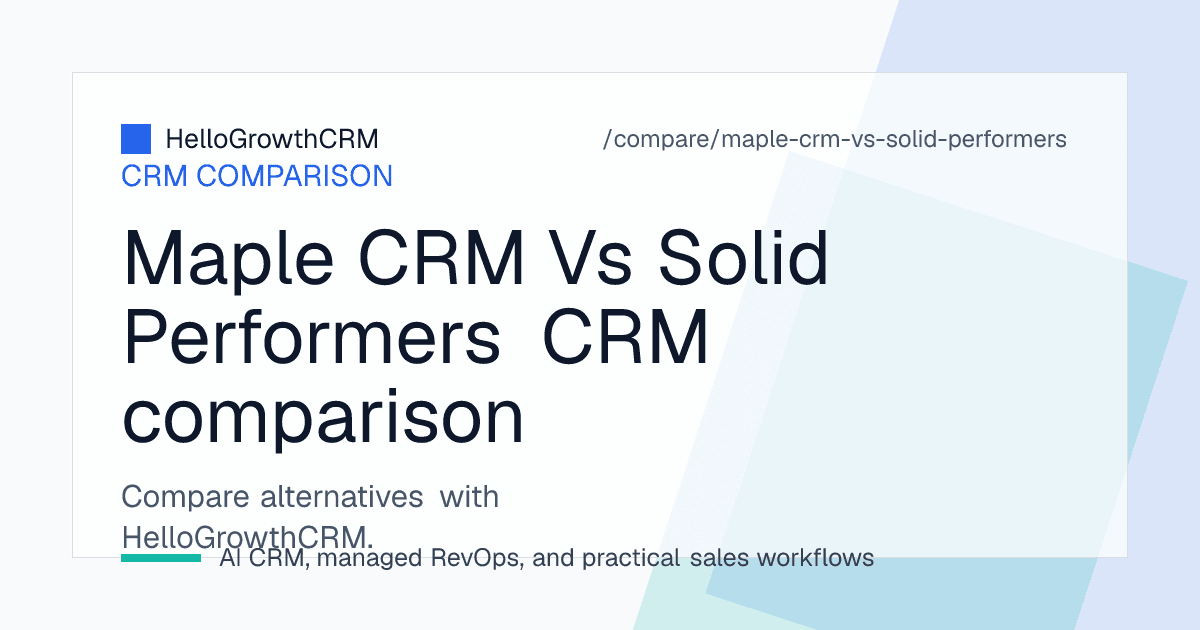 HelloGrowthCRM

/compare/maple-crm-vs-solid-performers

CRM COMPARISON

Maple CRM Vs Solid Performers CRM comparison

Compare alternatives with HelloGrowthCRM.

AI CRM, managed RevOps, and practical sales workflows